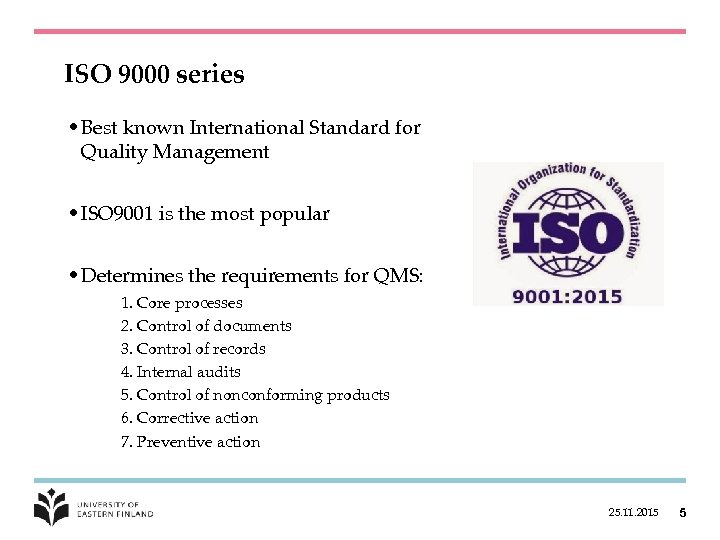 ISO 9000 series

• Best known International Standard for Quality Management

• ISO9001 is the most popular

• Determines the requirements for QMS:

1. Core processes
2. Control of documents
3. Control of records
4. Internal audits
5. Control of nonconforming products
6. Corrective action
7. Preventive action

International Organization for Standardization
ISO
9001:2015

UNIVERSITY OF EASTERN FINLAND

25.11.2015

5